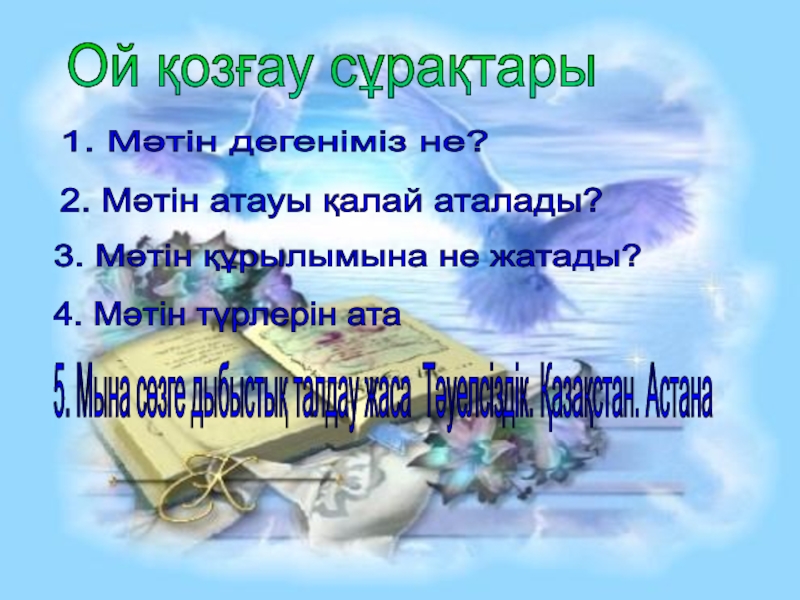 Ой қозғау сұрақтары

1. Мәтін дегеніміз не?

2. Мәтін атауы қалай аталады?

3. Мәтін құрылымына не жатады?

4. Мәтін түрлерін ата

5. Мына сөзге дыбыстық талдау жаса Тәуелсіздік. Қазақстан. Астана